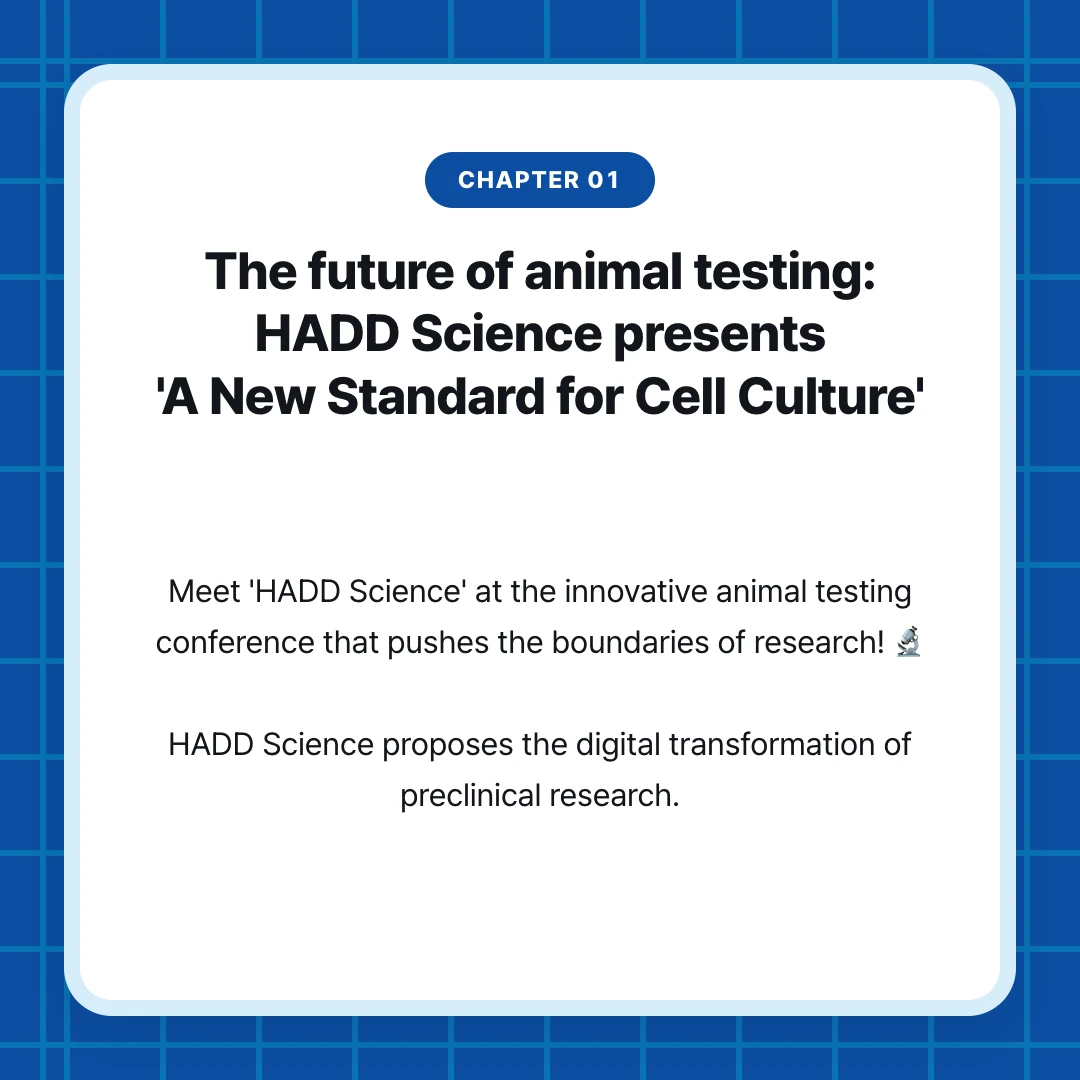 CHAPTER 01

The future of animal testing: HADD Science presents 'A New Standard for Cell Culture'

Meet 'HADD Science' at the innovative animal testing conference that pushes the boundaries of research! 🔬

HADD Science proposes the digital transformation of preclinical research.